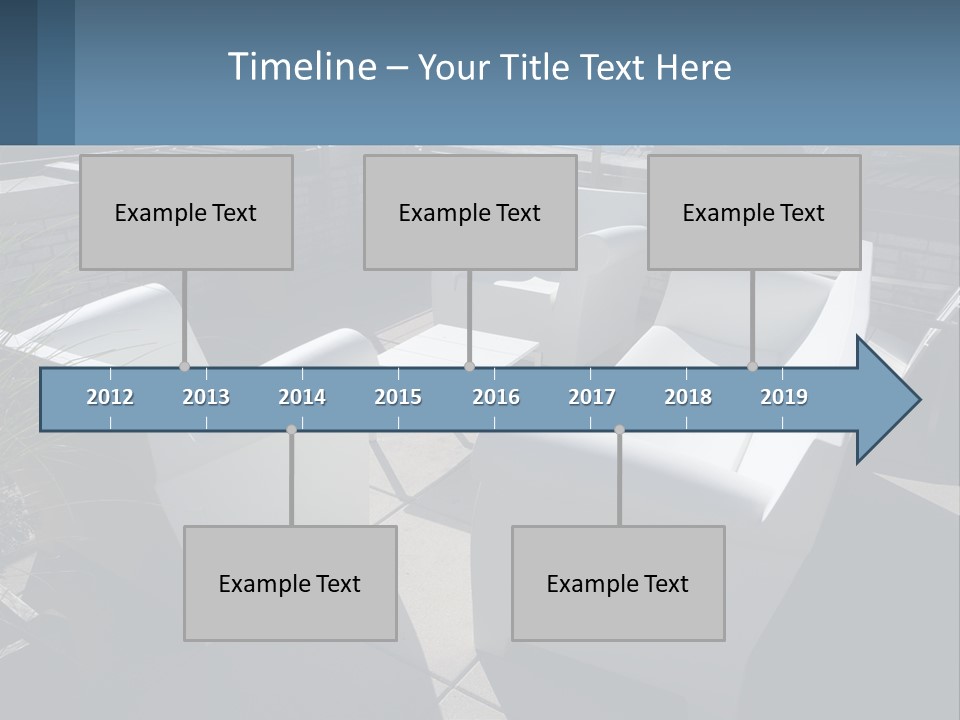 Timeline – Your Title Text Here

Example Text

Example Text

Example Text

2012 2013 2014 2015 2016 2017 2018 2019

Example Text

Example Text